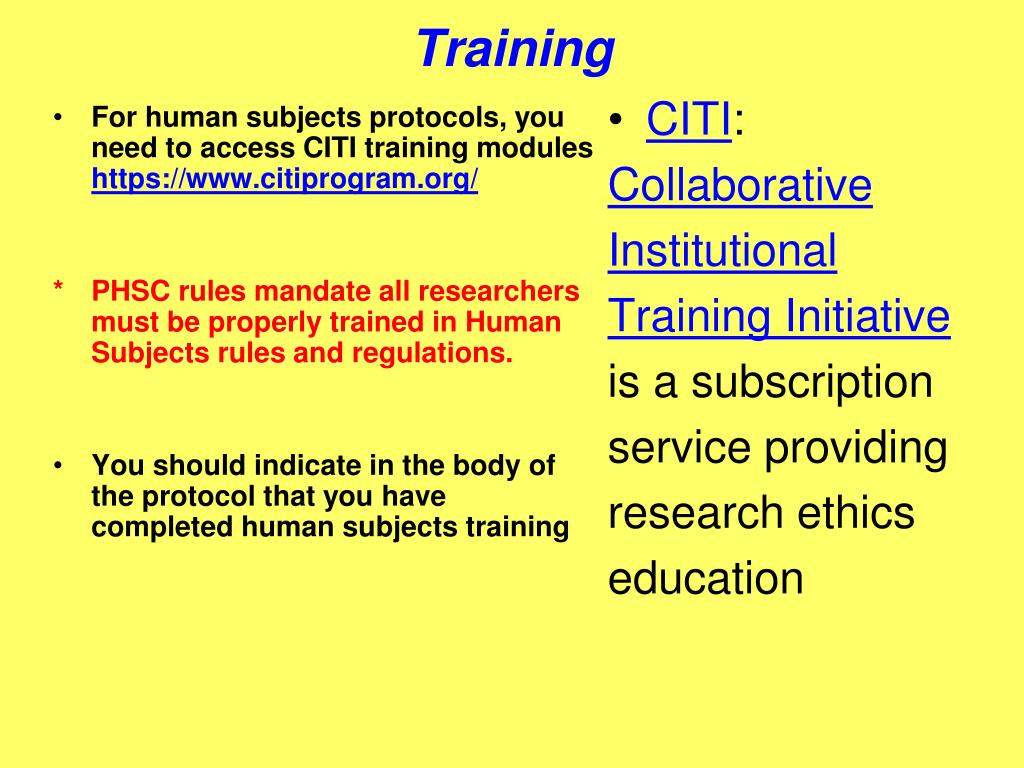 Training

• For human subjects protocols, you need to access CITI training modules https://www.citiprogram.org/

* PHSC rules mandate all researchers must be properly trained in Human Subjects rules and regulations.

• You should indicate in the body of the protocol that you have completed human subjects training

• CITI: Collaborative Institutional Training Initiative is a subscription service providing research ethics education